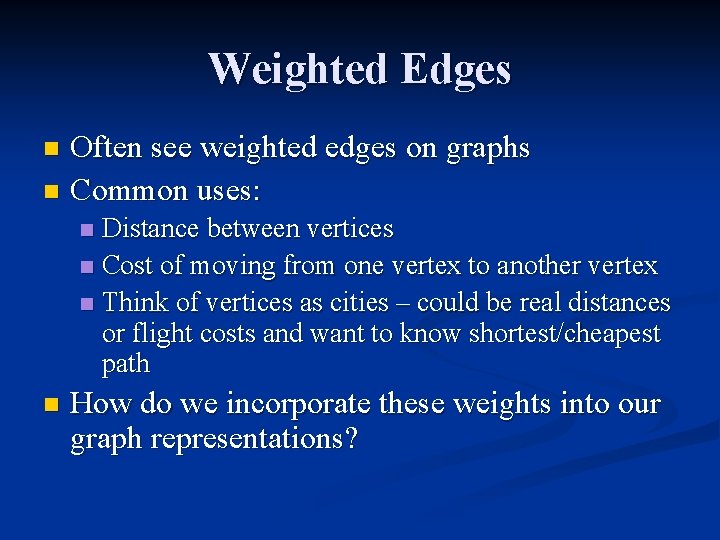 Weighted Edges

Often see weighted edges on graphs

Common uses:

Distance between vertices

Cost of moving from one vertex to another vertex

Think of vertices as cities – could be real distances or flight costs and want to know shortest/cheapest path

How do we incorporate these weights into our graph representations?